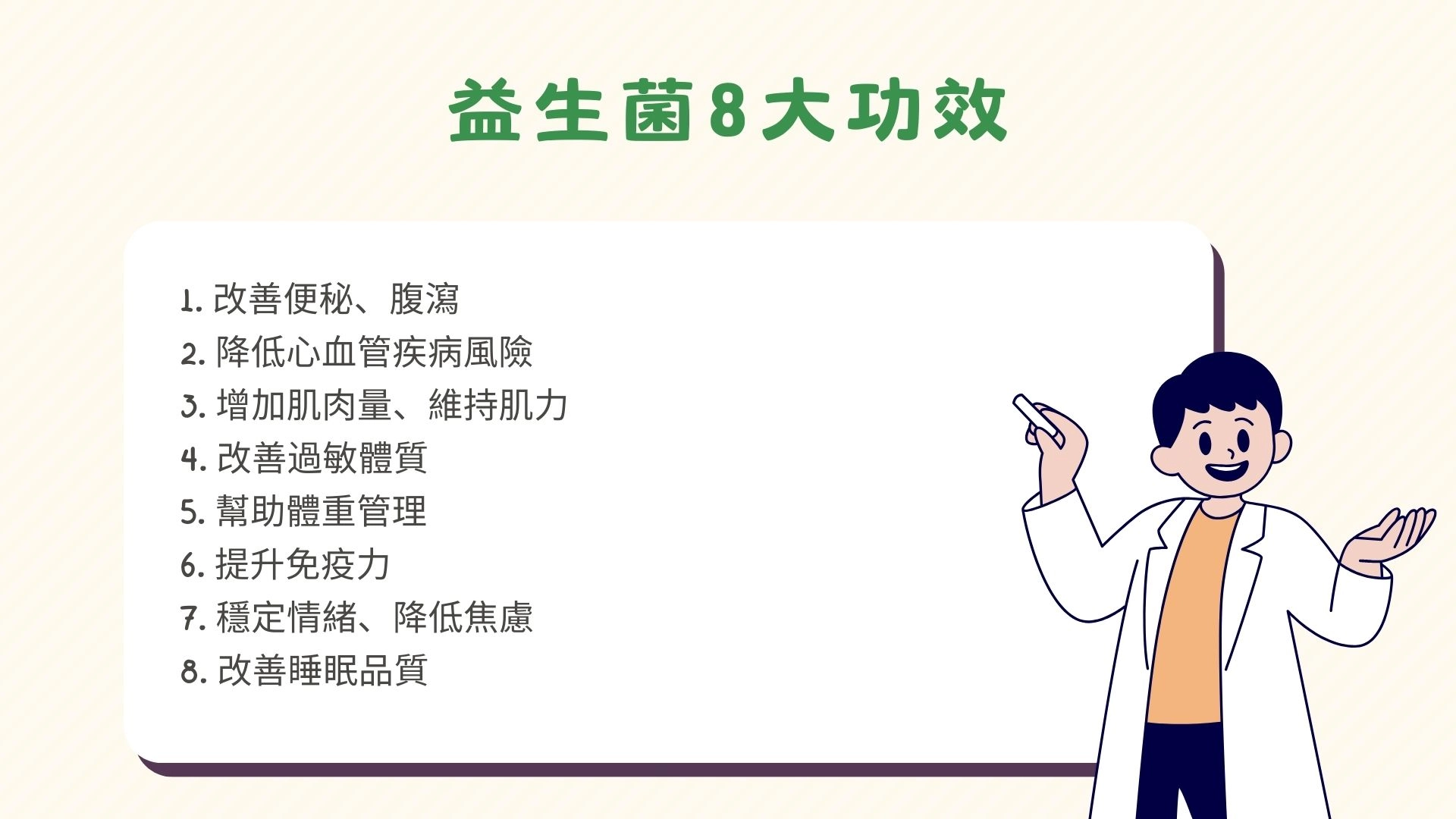 益生菌8大功效

1. 改善便秘、腹瀉
2. 降低心血管疾病風險
3. 增加肌肉量、維持肌力
4. 改善過敏體質
5. 幫助體重管理
6. 提升免疫力
7. 穩定情緒、降低焦慮
8. 改善睡眠品質